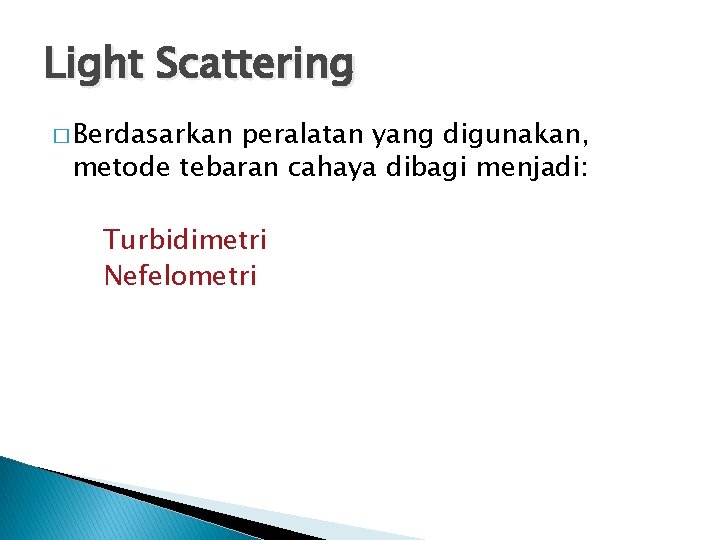 Light Scattering

□ Berdasarkan peralatan yang digunakan, metode tebaran cahaya dibagi menjadi:

Turbidimetri
Nefelometri